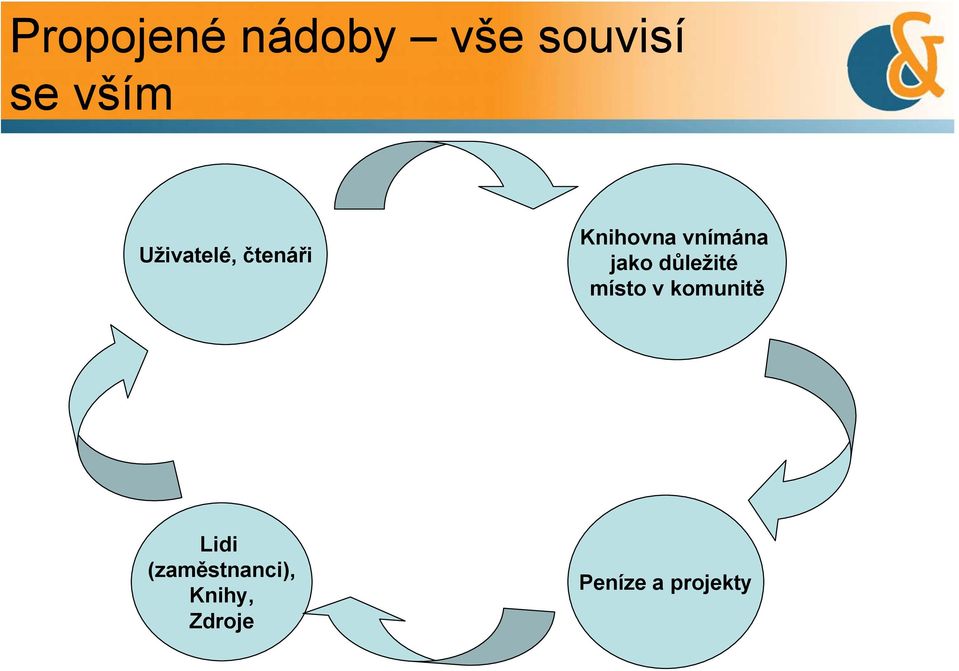 Propojené nádoby – vše souvisí se vším

&

Uživatelé, čtenáři

Knihovna vnímána jako důležité místo v komunitě

Peníze a projekty

Lidi (zaměstnanci), Knihy, Zdroje